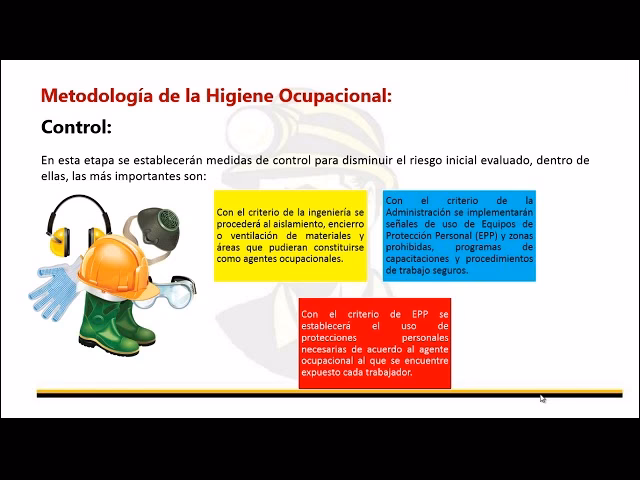 Metodología de la Higiene Ocupacional:

Control:

En esta etapa se establecerán medidas de control para disminuir el riesgo inicial evaluado, dentro de ellas, las más importantes son:

Con el criterio de la ingeniería se procederá al aislamiento, encierro o ventilación de materiales y áreas que pudieran constituirse como agentes ocupacionales.

Con el criterio de la Administración se implementarán señales de uso de Equipos de Protección Personal (EPP) y zonas prohibidas, programas de capacitaciones y procedimientos de trabajo seguros.

Con el criterio de EPP se establecerá el uso de protecciones personales necesarias de acuerdo al agente ocupacional al que se encuentre expuesto cada trabajador.